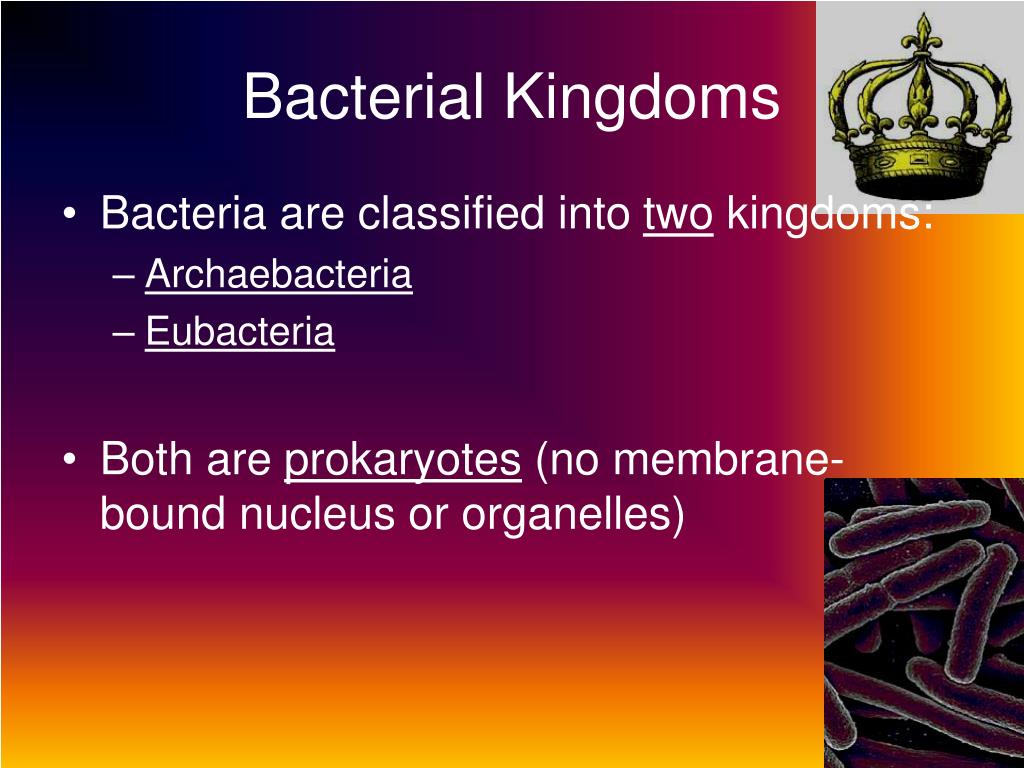 Bacterial Kingdoms

• Bacteria are classified into two kingdoms:
– Archaebacteria
– Eubacteria

• Both are prokaryotes (no membrane-bound nucleus or organelles)